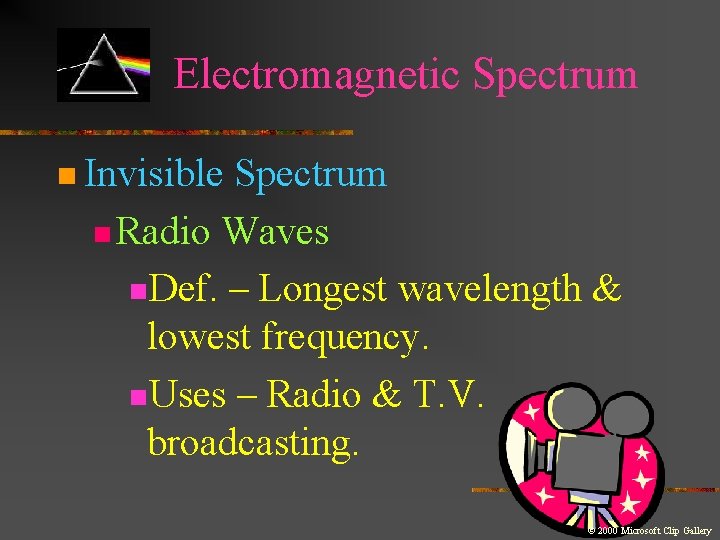 Electromagnetic Spectrum

Invisible Spectrum

Radio Waves

Def. – Longest wavelength & lowest frequency.

Uses – Radio & T.V. broadcasting.

© 2000 Microsoft Clip Gallery